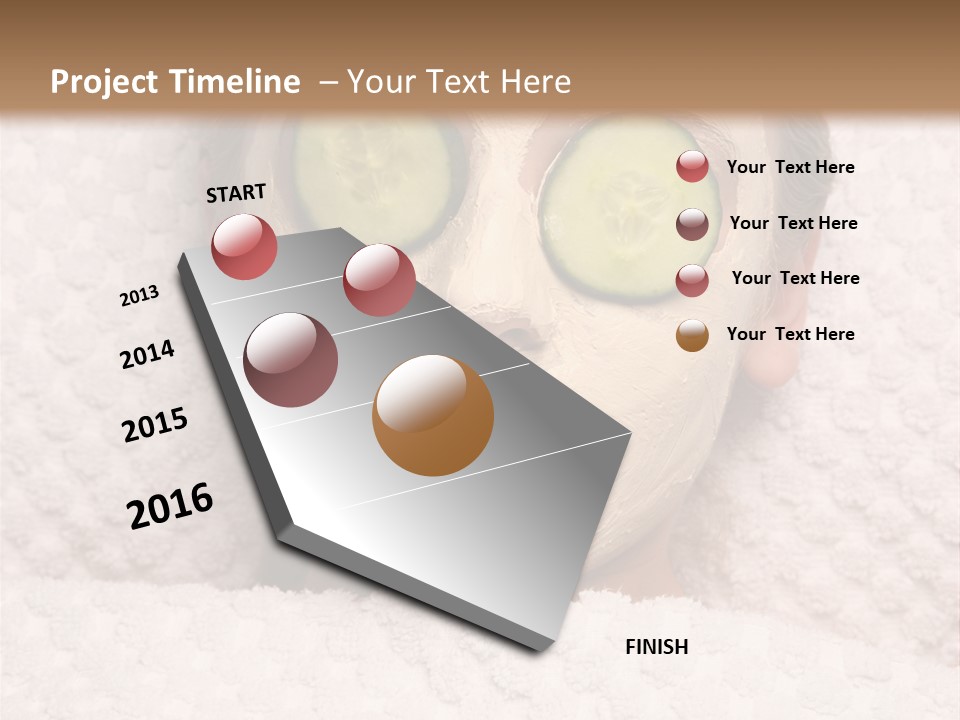 Project Timeline – Your Text Here

START

2013

2014

2015

2016

FINISH

Your Text Here

Your Text Here

Your Text Here

Your Text Here